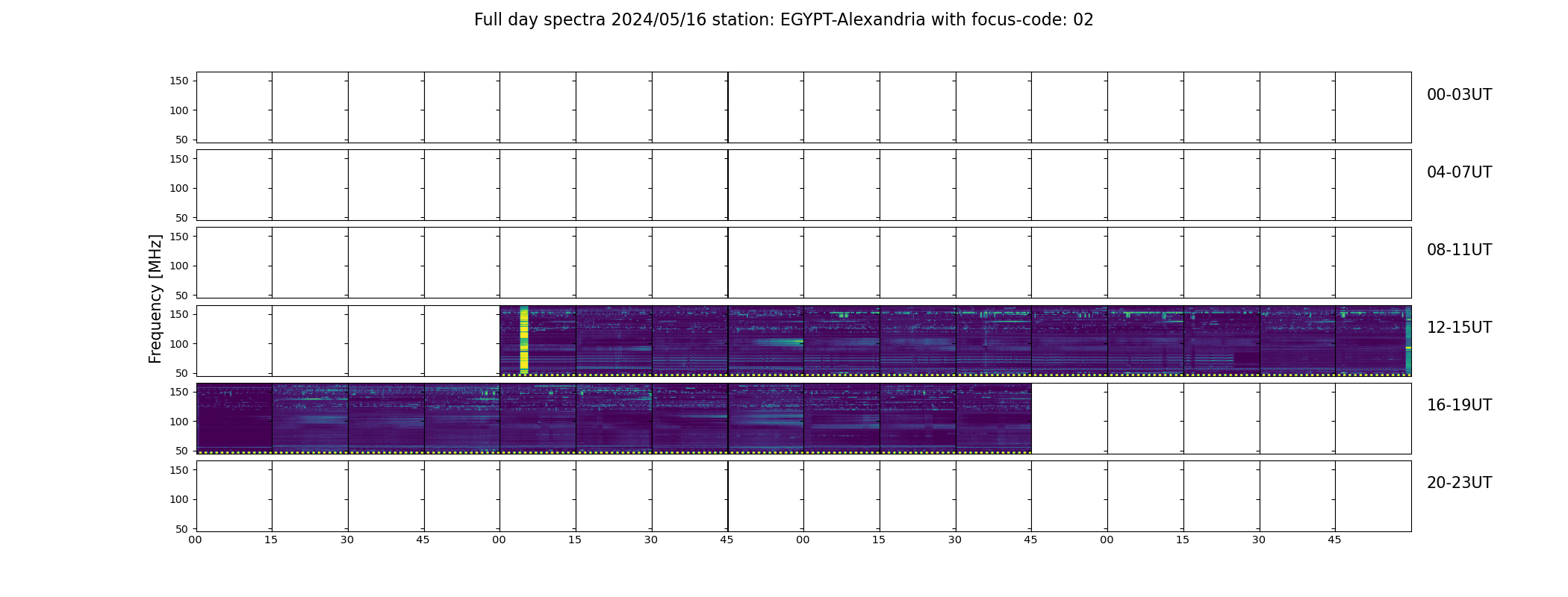 Full day spectra 2024/05/16 station: EGYPT-Alexandria with focus-code: 02

Frequency [MHz]

150
100
50
00-03UT

150
100
50
04-07UT

150
100
50
08-11UT

150
100
50
12-15UT

150
100
50
16-19UT

150
100
50
20-23UT

00 15 30 45 00 15 30 45 00 15 30 45 00 15 30 45